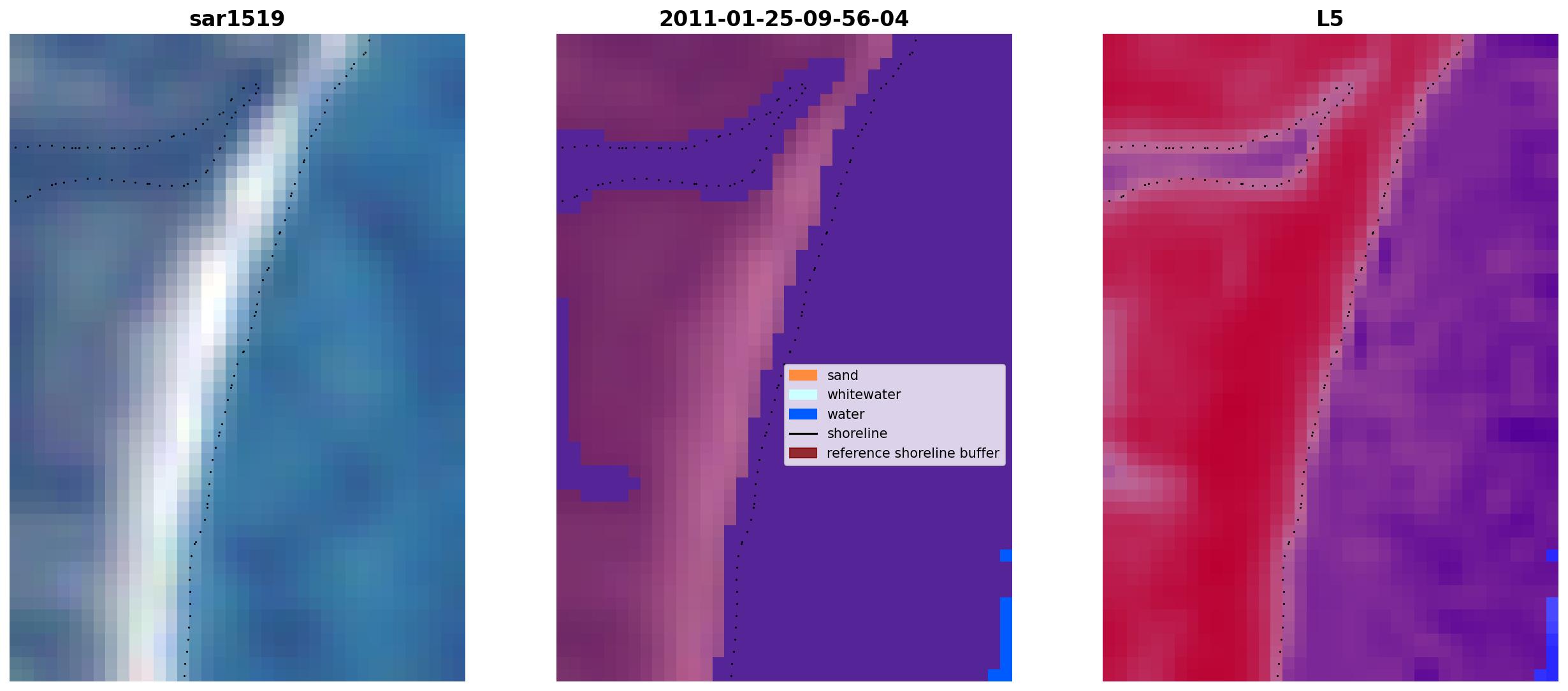 sar1519

2011-01-25-09-56-04

sand
whitewater
water
shoreline
reference shoreline buffer

L5